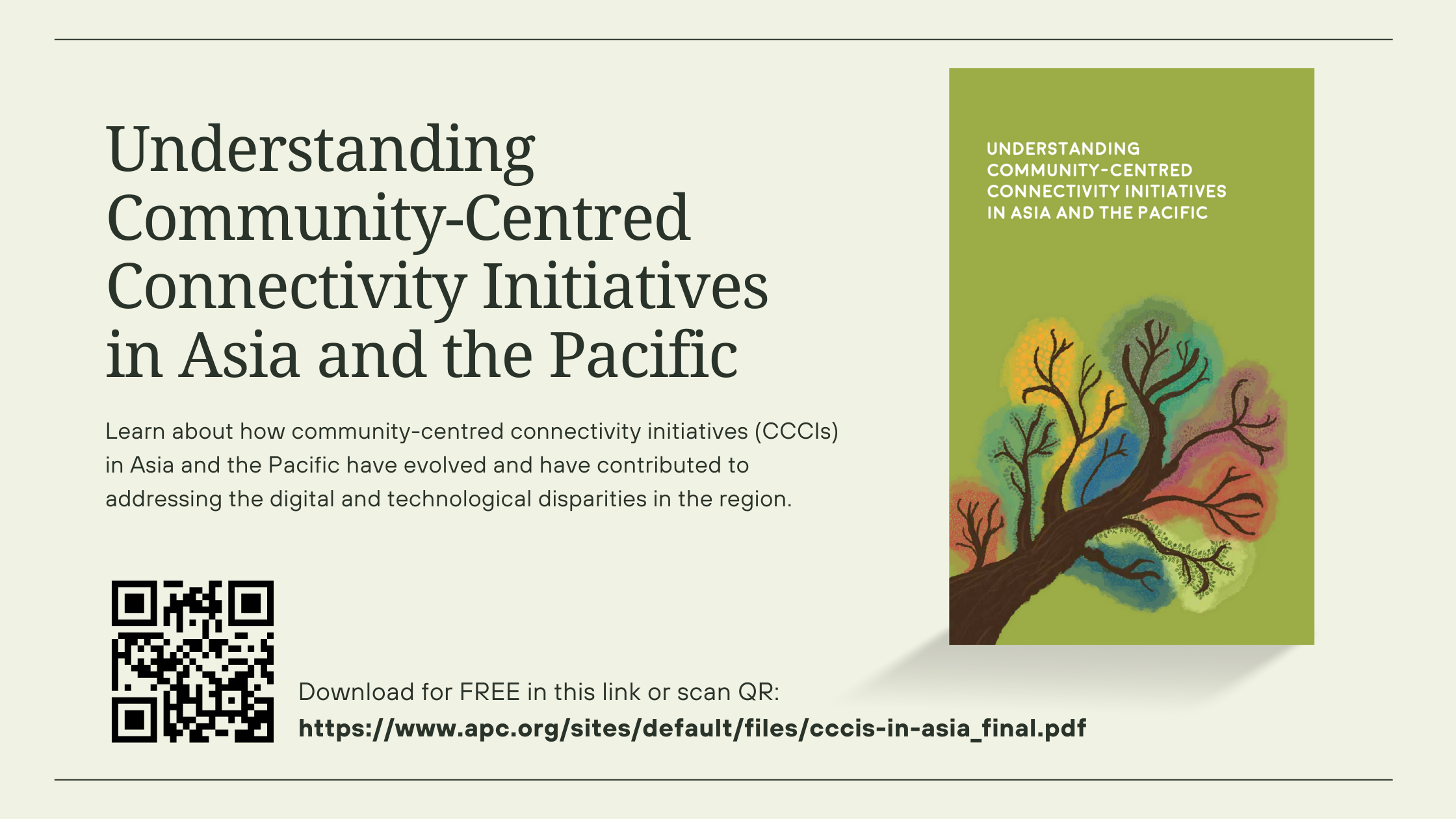 Understanding Community-Centred Connectivity Initiatives in Asia and the Pacific

Learn about how community-centred connectivity initiatives (CCCIs) in Asia and the Pacific have evolved and have contributed to addressing the digital and technological disparities in the region.

Download for FREE in this link or scan QR:
https://www.apc.org/sites/default/files/cccis-in-asia_final.pdf

UNDERSTANDING COMMUNITY-CENTRED CONNECTIVITY INITIATIVES IN ASIA AND THE PACIFIC